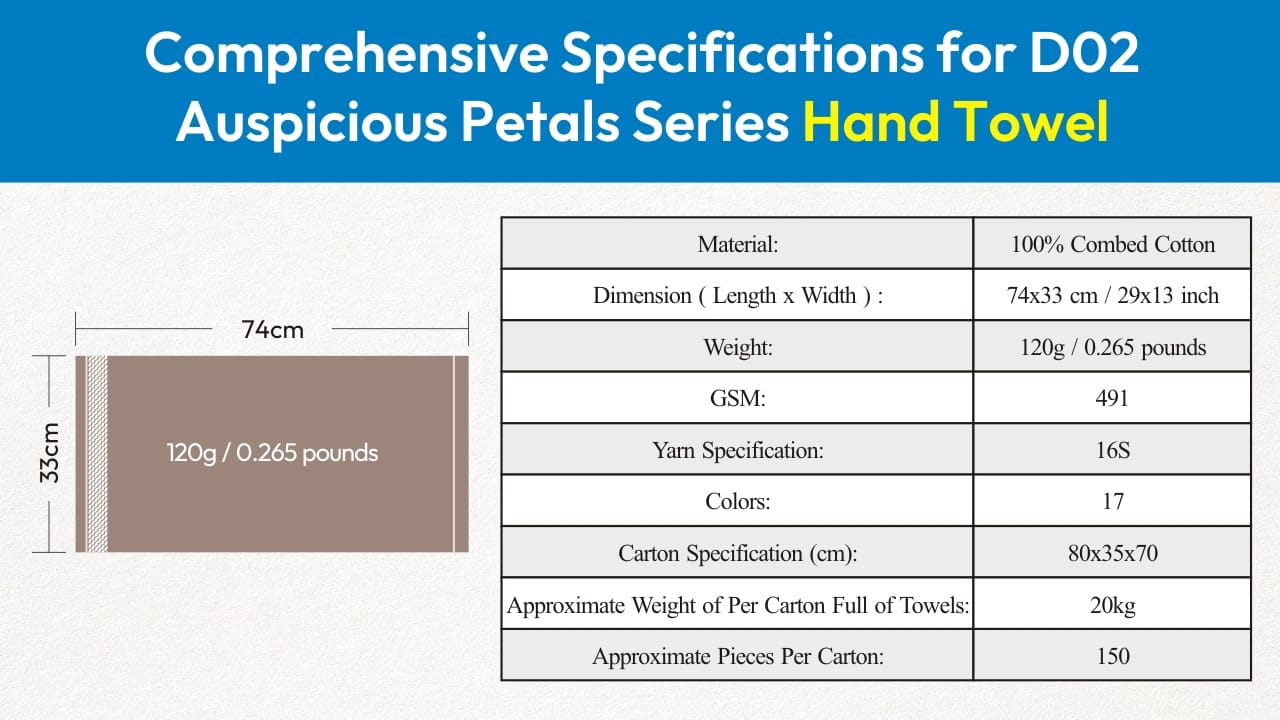 Comprehensive Specifications for D02 Auspicious Petals Series Hand Towel

74cm

33cm

120g / 0.265 pounds

| Material: | 100% Combed Cotton |
|---|---|
| Dimension ( Length x Width ) : | 74x33 cm / 29x13 inch |
| Weight: | 120g / 0.265 pounds |
| GSM: | 491 |
| Yarn Specification: | 16S |
| Colors: | 17 |
| Carton Specification (cm): | 80x35x70 |
| Approximate Weight of Per Carton Full of Towels: | 20kg |
| Approximate Pieces Per Carton: | 150 |